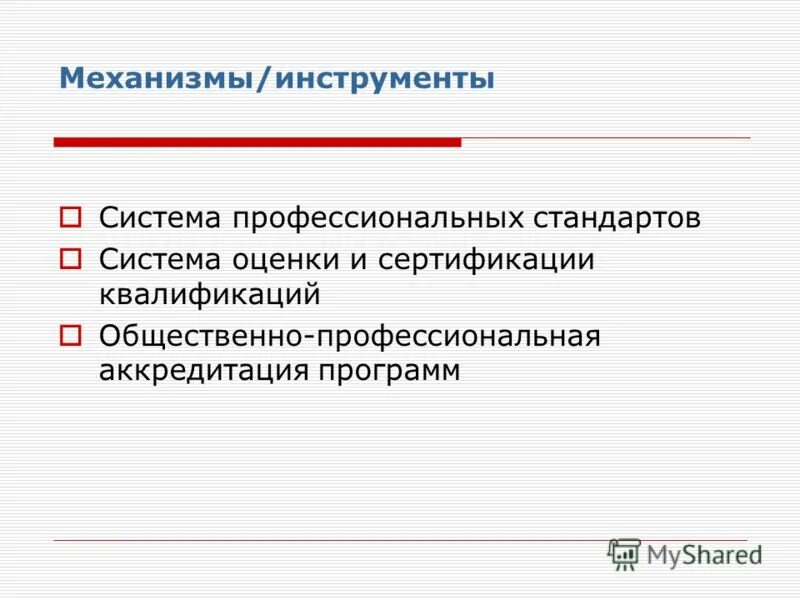 Механизмы/инструменты

Система профессиональных стандартов

Система оценки и сертификации квалификаций

Общественно-профессиональная аккредитация программ

MyShared